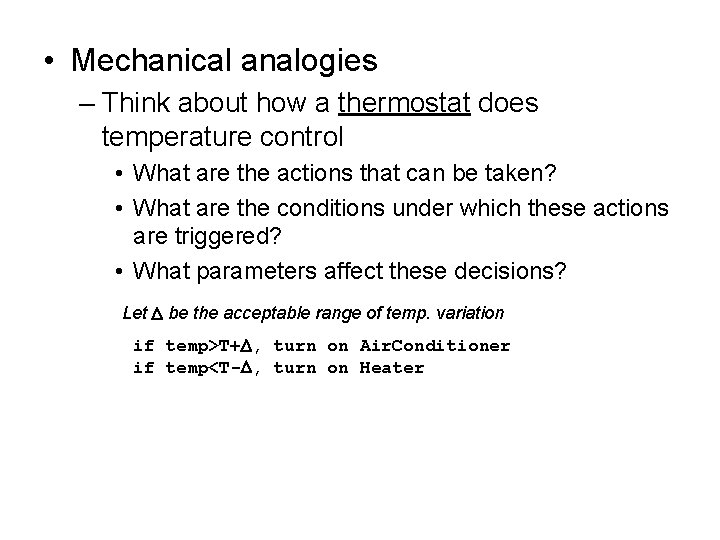 • Mechanical analogies

– Think about how a thermostat does temperature control

• What are the actions that can be taken?

• What are the conditions under which these actions are triggered?

• What parameters affect these decisions?

Let $\Delta$ be the acceptable range of temp. variation

if temp>T+$\Delta$, turn on AirConditioner
if temp<T-$\Delta$, turn on Heater